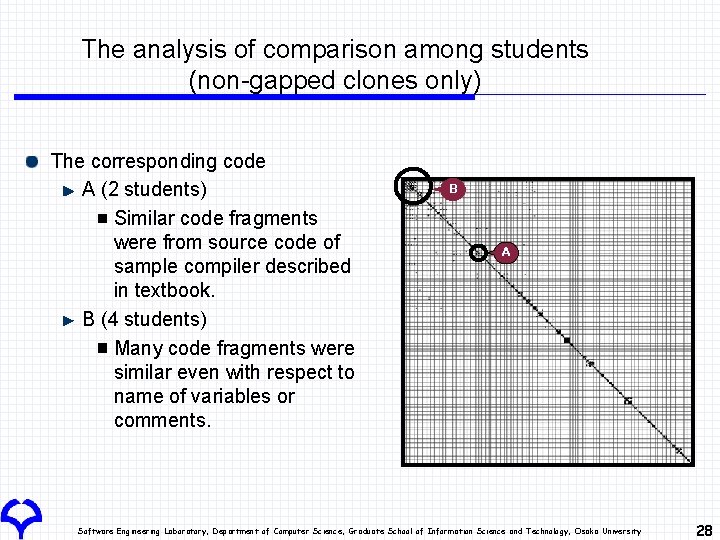 The analysis of comparison among students (non-gapped clones only)

The corresponding code

A (2 students)

Similar code fragments were from source code of sample compiler described in textbook.

B (4 students)

Many code fragments were similar even with respect to name of variables or comments.

B

A

Software Engineering Laboratory, Department of Computer Science, Graduate School of Information Science and Technology, Osaka University

28